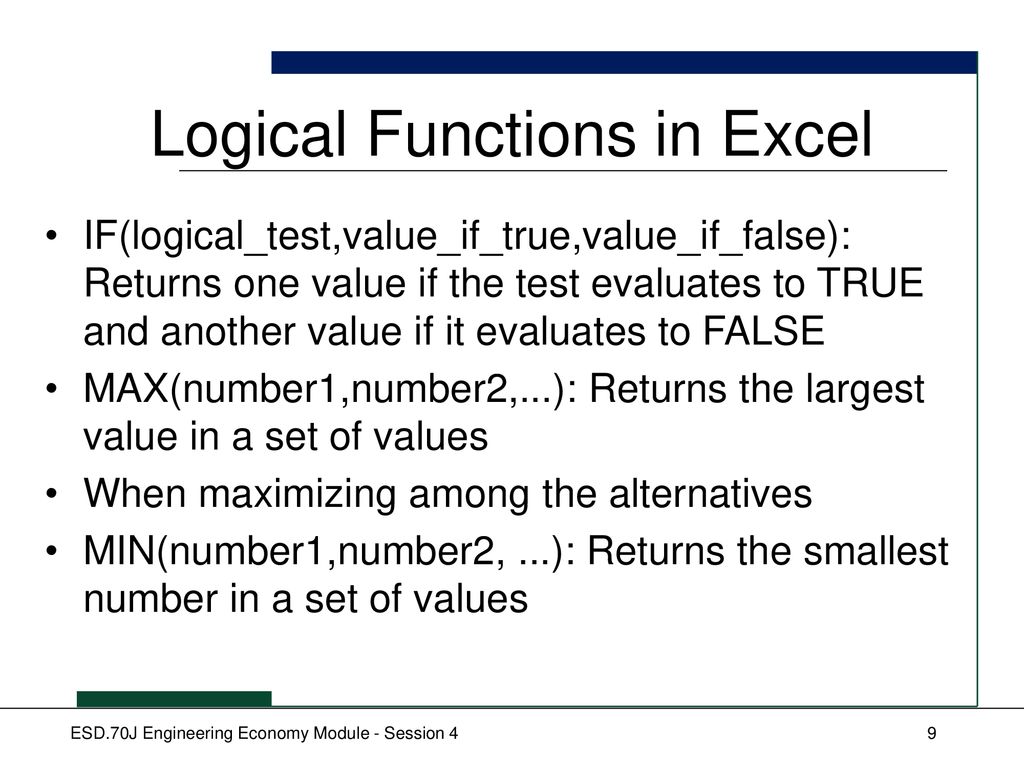 Logical Functions in Excel

• IF(logical_test,value_if_true,value_if_false): Returns one value if the test evaluates to TRUE and another value if it evaluates to FALSE
• MAX(number1,number2,...): Returns the largest value in a set of values
• When maximizing among the alternatives
• MIN(number1,number2, ...): Returns the smallest number in a set of values

ESD.70J Engineering Economy Module - Session 4

9